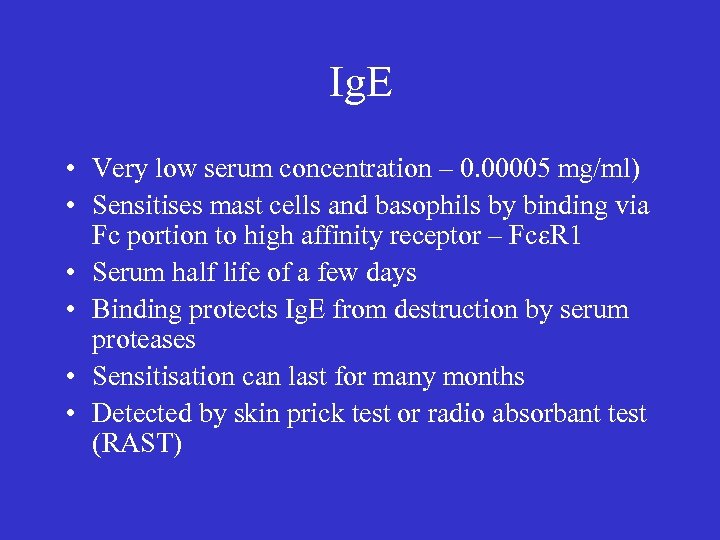 IgE

• Very low serum concentration – 0.00005 mg/ml)
• Sensitises mast cells and basophils by binding via Fc portion to high affinity receptor – FcεR1
• Serum half life of a few days
• Binding protects IgE from destruction by serum proteases
• Sensitisation can last for many months
• Detected by skin prick test or radio absorbant test (RAST)